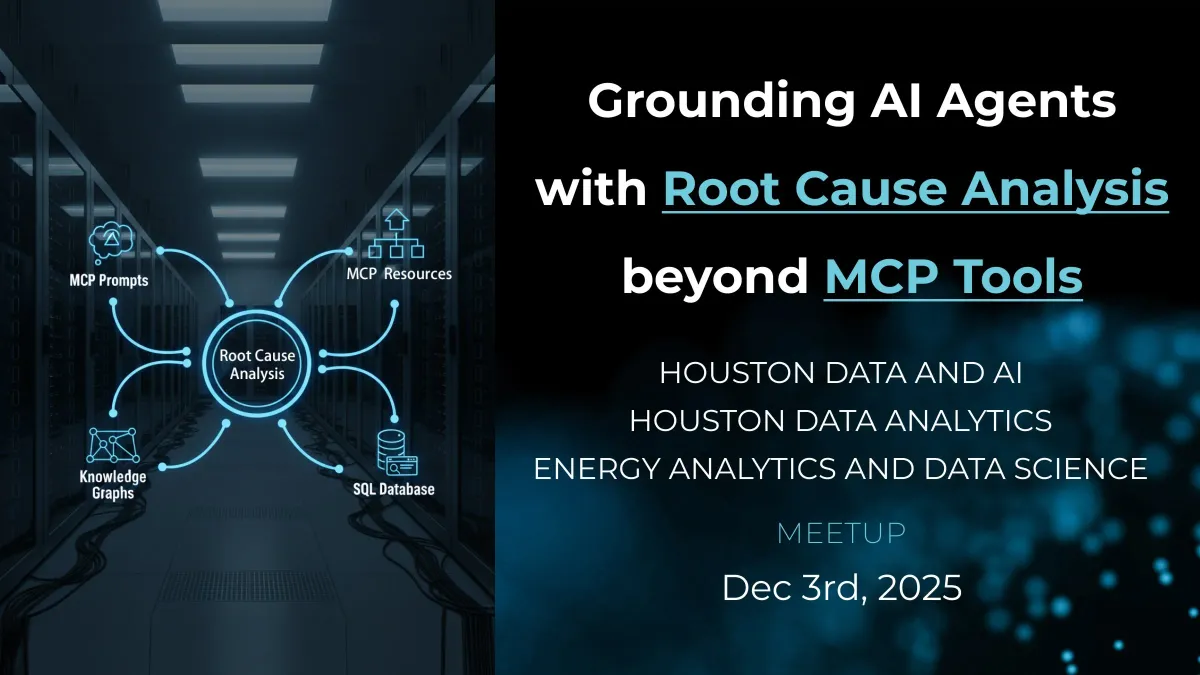 MCP Prompts

MCP Resources

Root Cause Analysis

Knowledge Graphs

SQL Database

Grounding AI Agents with Root Cause Analysis beyond MCP Tools

HOUSTON DATA AND AI
HOUSTON DATA ANALYTICS
ENERGY ANALYTICS AND DATA SCIENCE

MEETUP

Dec 3rd, 2025